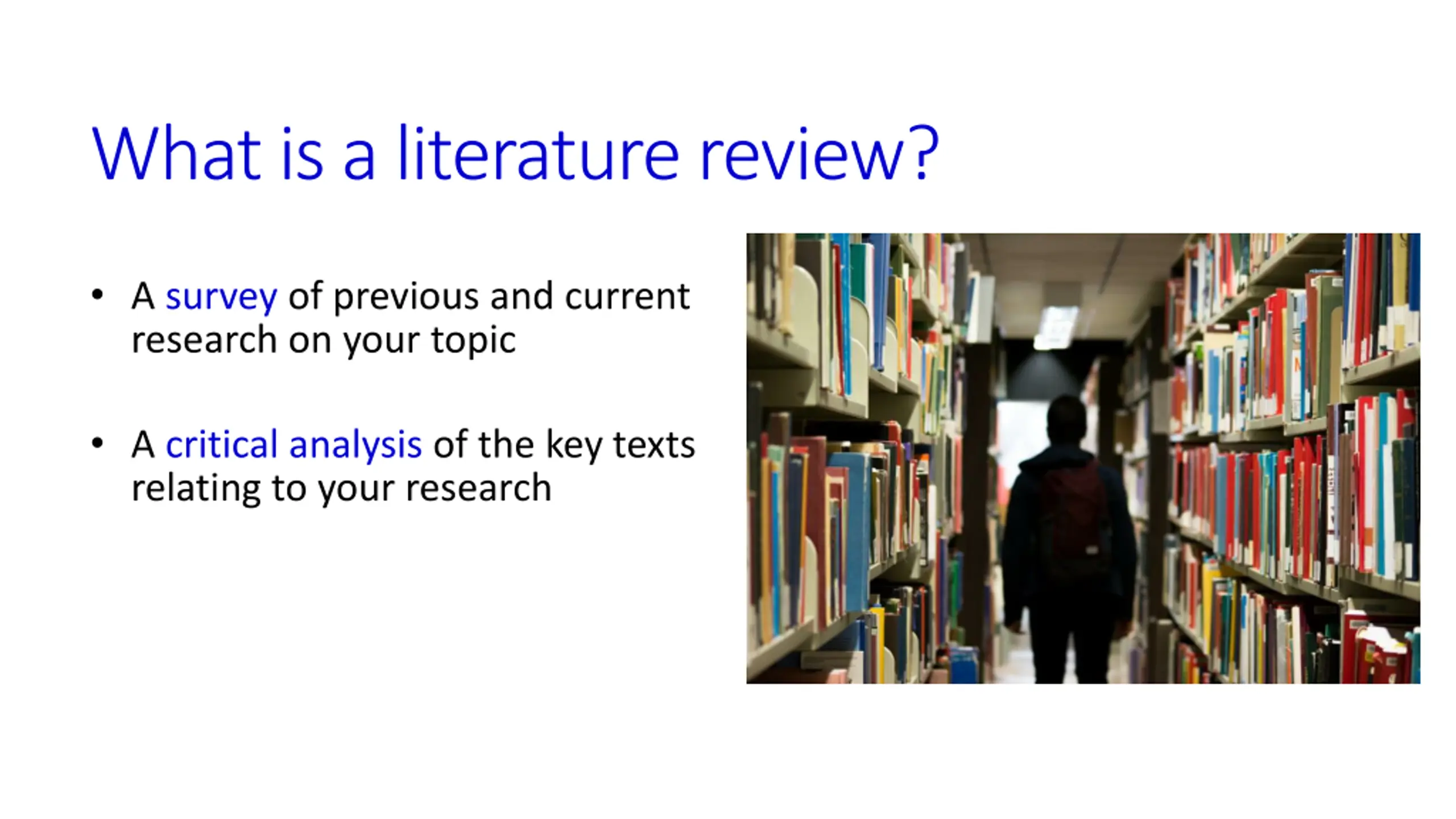 What is a literature review?

• A survey of previous and current research on your topic

• A critical analysis of the key texts relating to your research